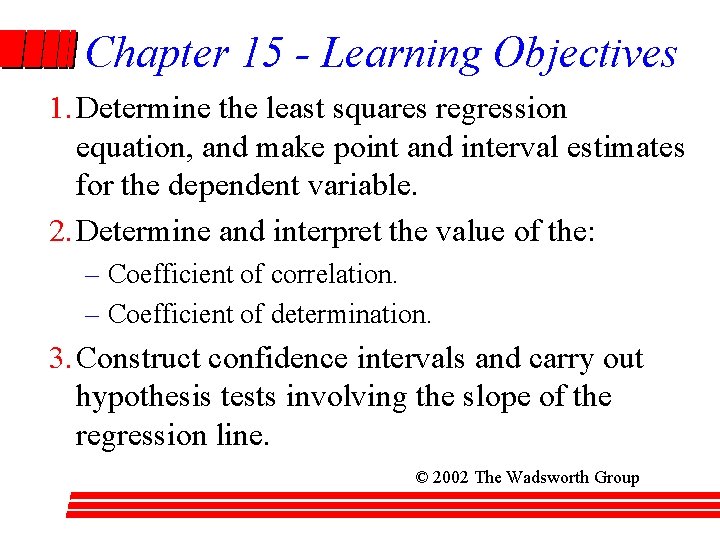 Chapter 15 - Learning Objectives

1. Determine the least squares regression equation, and make point and interval estimates for the dependent variable.

2. Determine and interpret the value of the:
– Coefficient of correlation.
– Coefficient of determination.

3. Construct confidence intervals and carry out hypothesis tests involving the slope of the regression line.

© 2002 The Wadsworth Group